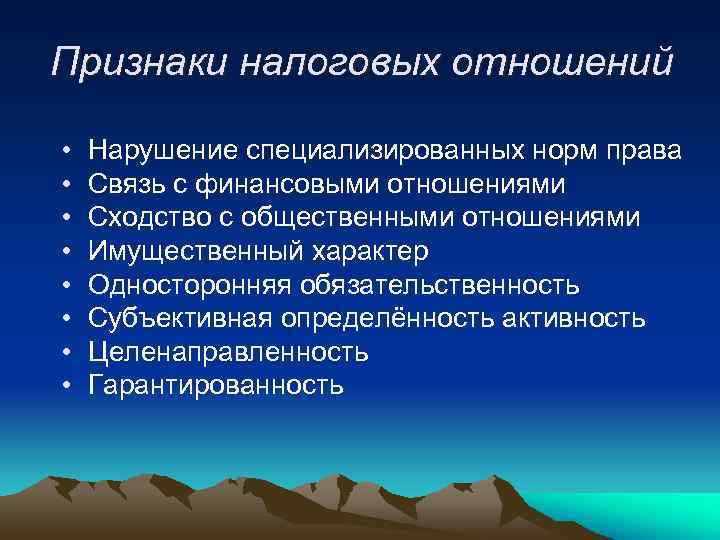 Признаки налоговых отношений

• Нарушение специализированных норм права
• Связь с финансовыми отношениями
• Сходство с общественными отношениями
• Имущественный характер
• Односторонняя обязательственность
• Субъективная определённость активность
• Целенаправленность
• Гарантированность